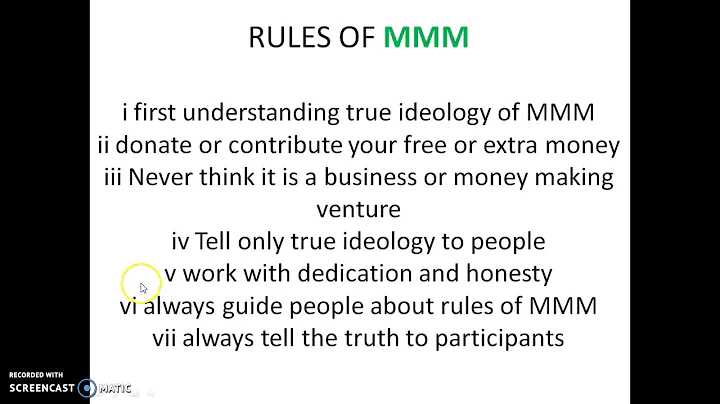 RULES OF MMM

i first understanding true ideology of MMM
ii donate or contribute your free or extra money
iii Never think it is a business or money making venture
iv Tell only true ideology to people
v work with dedication and honesty
vi always guide people about rules of MMM
vii always tell the truth to participants

RECORDED WITH
SCREENCAST MATIC